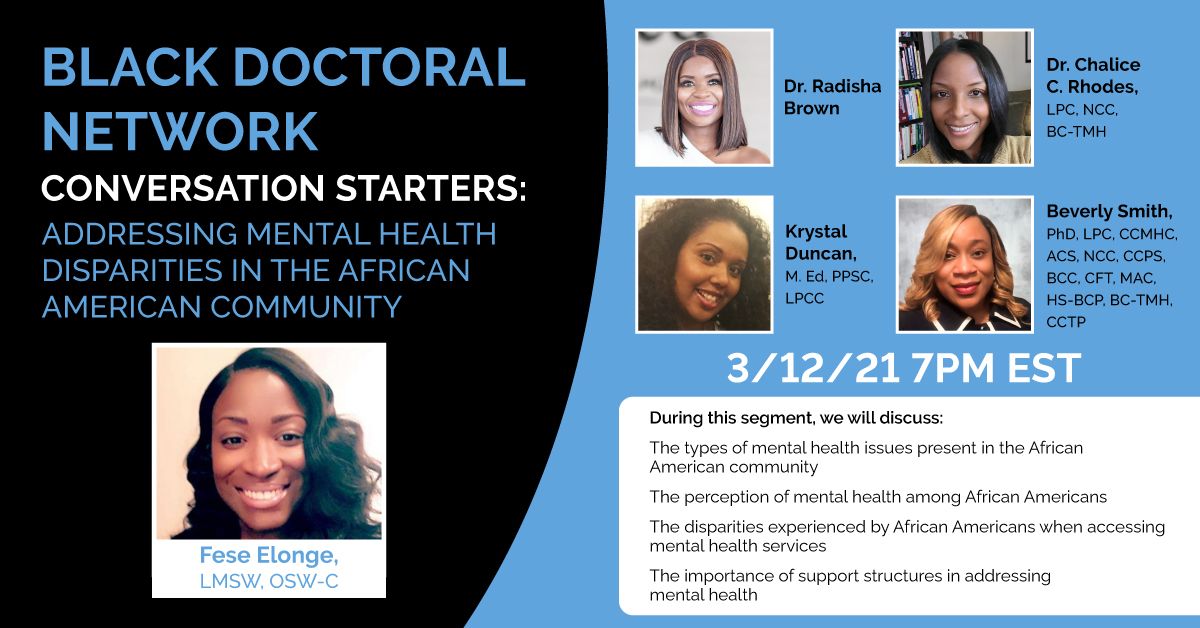 BLACK DOCTORAL NETWORK

CONVERSATION STARTERS:

ADDRESSING MENTAL HEALTH DISPARITIES IN THE AFRICAN AMERICAN COMMUNITY

Fese Elonge,
LMSW, OSW-C

Dr. Radisha Brown

Dr. Chalice C. Rhodes,
LPC, NCC, BC-TMH

Krystal Duncan,
M. Ed, PPSC, LPCC

Beverly Smith,
PhD, LPC, CCMHC, ACS, NCC, CCPS, BCC, CFT, MAC, HS-BCP, BC-TMH, CCTP

3/12/21 7PM EST

During this segment, we will discuss:

The types of mental health issues present in the African American community

The perception of mental health among African Americans

The disparities experienced by African Americans when accessing mental health services

The importance of support structures in addressing mental health